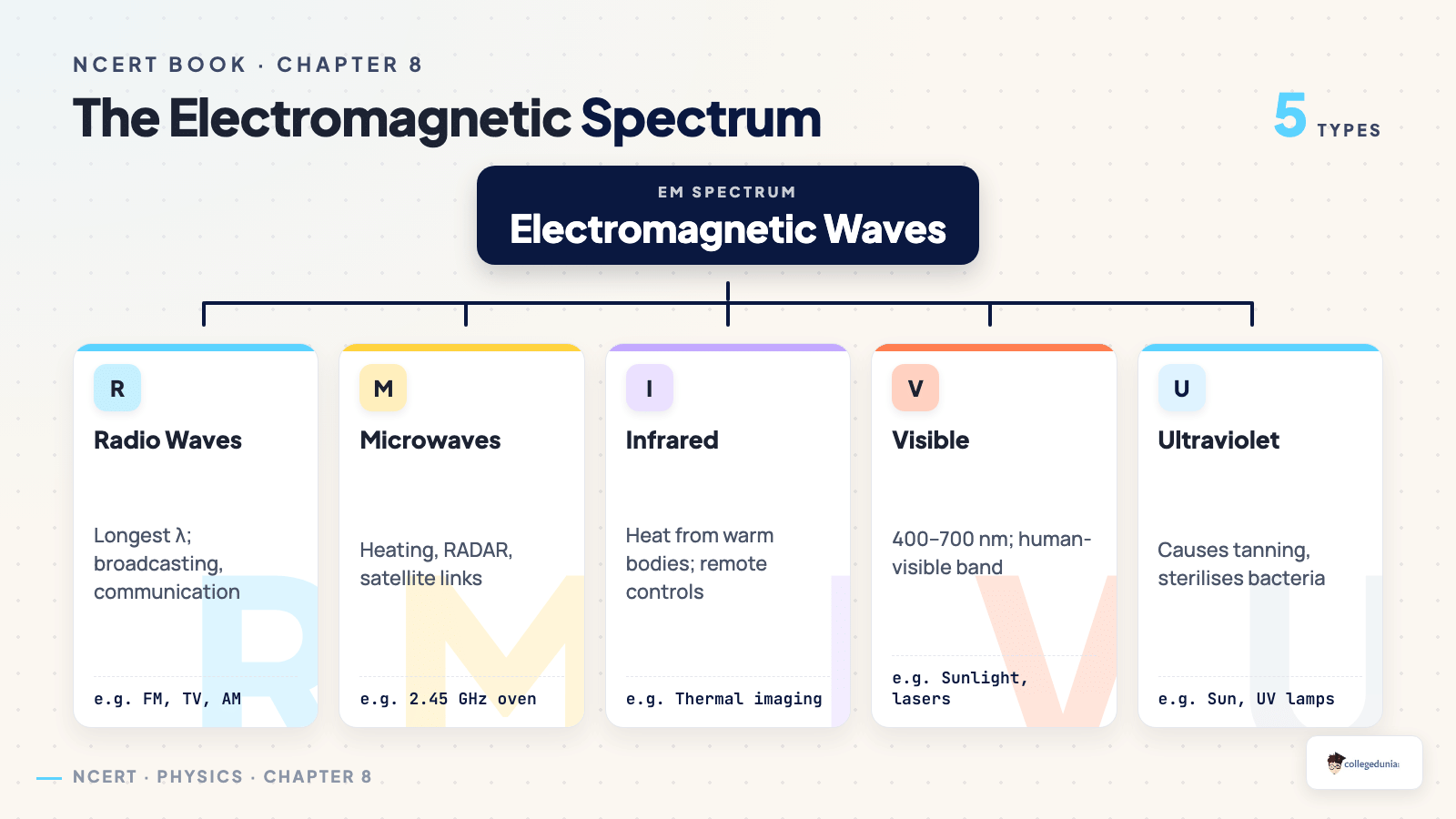 NCERT BOOK · CHAPTER 8

The Electromagnetic Spectrum

5 TYPES

EM SPECTRUM

Electromagnetic Waves

R

Radio Waves

Longest λ; broadcasting, communication

e.g. FM, TV, AM

M

Microwaves

Heating, RADAR, satellite links

e.g. 2.45 GHz oven

I

Infrared

Heat from warm bodies; remote controls

e.g. Thermal imaging

V

Visible

400–700 nm; human-visible band

e.g. Sunlight, lasers

U

Ultraviolet

Causes tanning, sterilises bacteria

e.g. Sun, UV lamps

NCERT · PHYSICS · CHAPTER 8

collegedunia